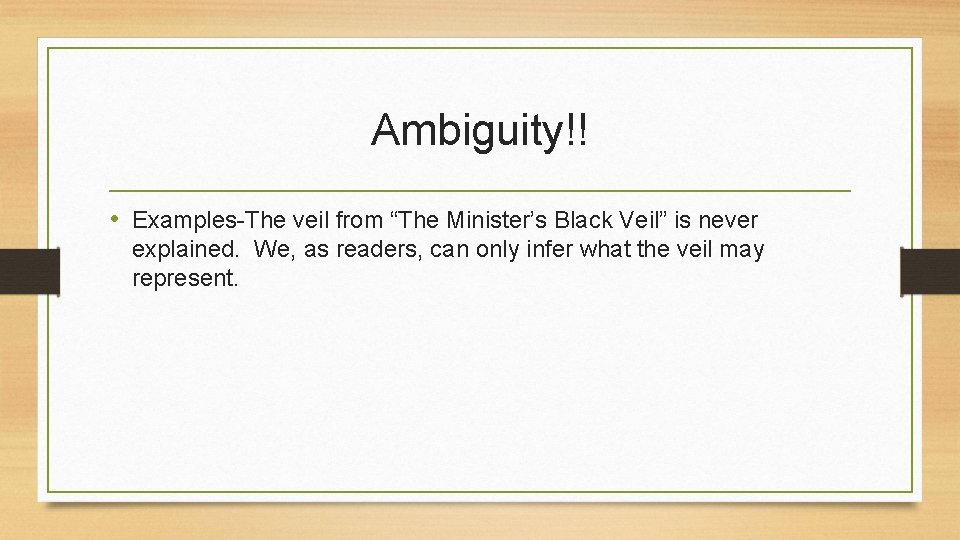 Ambiguity!!

• Examples-The veil from “The Minister’s Black Veil” is never explained. We, as readers, can only infer what the veil may represent.